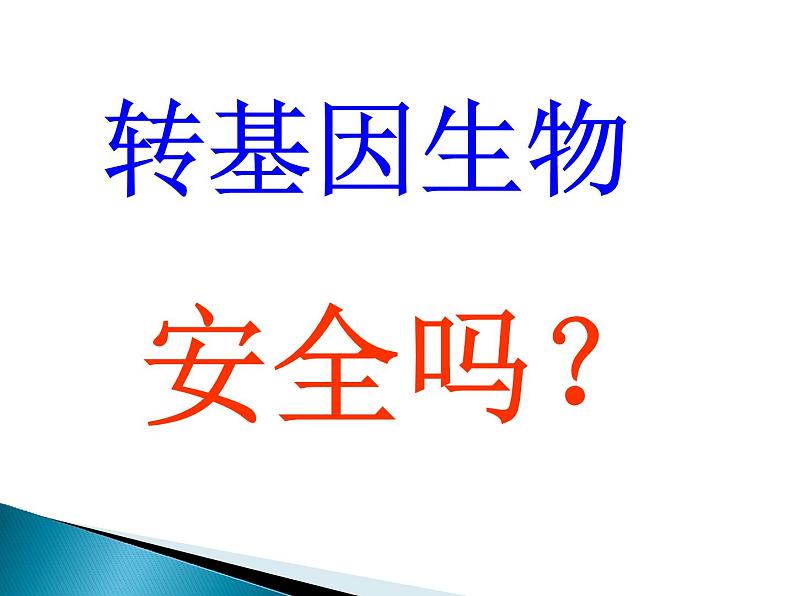 转基因生物

安全吗？